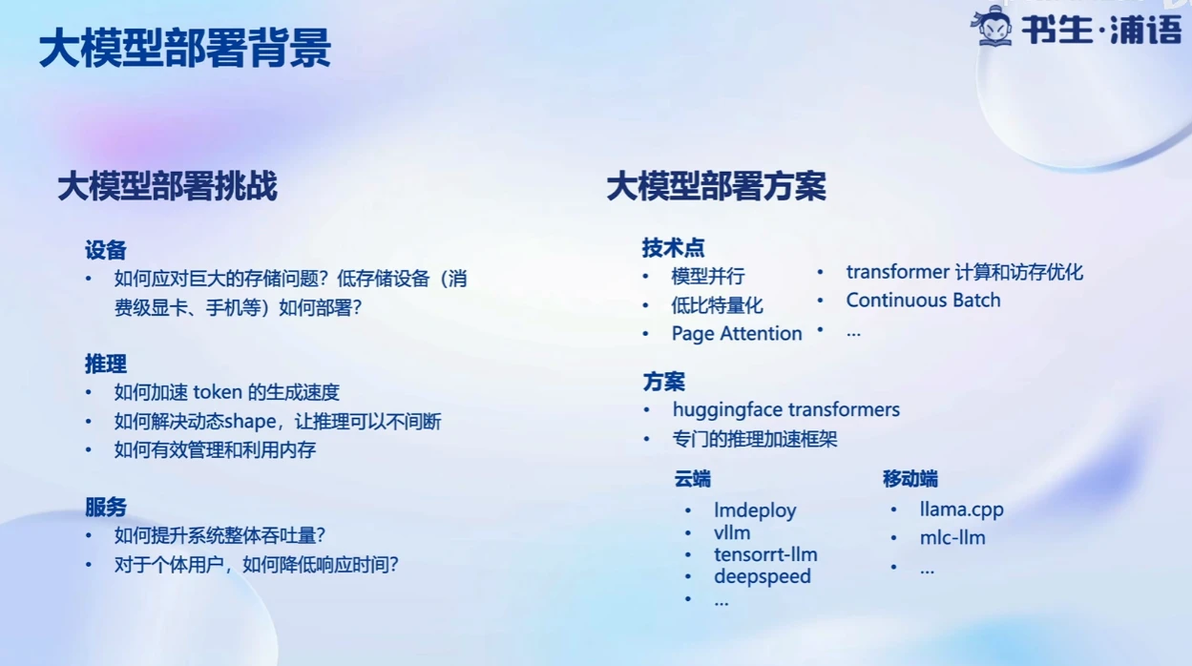 大模型部署背景

书生·浦语

大模型部署挑战

设备
• 如何应对巨大的存储问题？低存储设备（消费级显卡、手机等）如何部署？

推理
• 如何加速 token 的生成速度
• 如何解决动态shape，让推理可以不间断
• 如何有效管理和利用内存

服务
• 如何提升系统整体吞吐量？
• 对于个体用户，如何降低响应时间？

大模型部署方案

技术点
• 模型并行
• 低比特量化
• Page Attention
• transformer 计算和访存优化
• Continuous Batch
• ...

方案
• huggingface transformers
• 专门的推理加速框架

云端
• lmdeploy
• vllm
• tensorrt-llm
• deepspeed
• ...

移动端
• llama.cpp
• mlc-llm
• ...